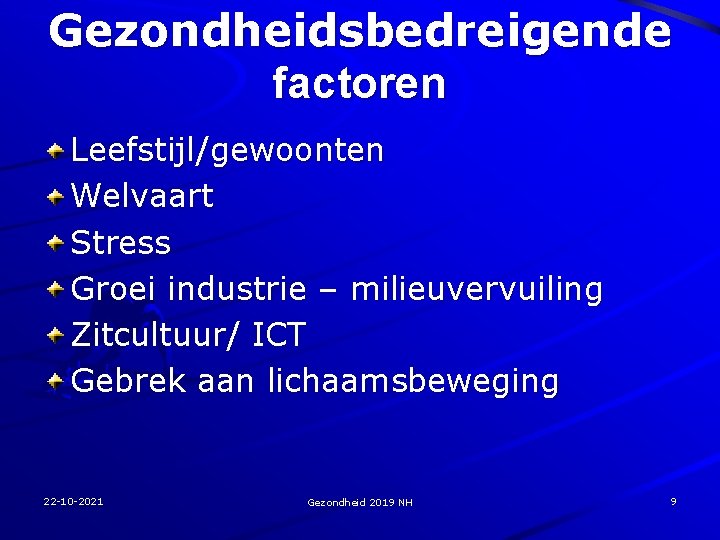 Gezondheidsbedreigende factoren

Leefstijl/gewoonten
Welvaart
Stress
Groei industrie – milieuvervuiling
Zitcultuur/ ICT
Gebrek aan lichaamsbeweging

22-10-2021
Gezondheid 2019 NH
9